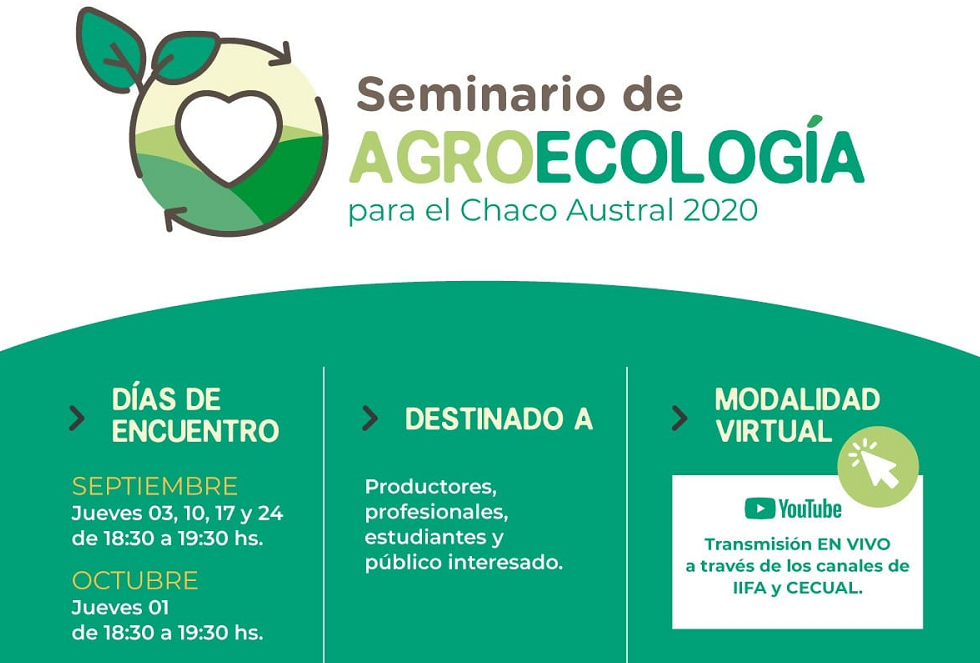 Seminario de
AGROECOLOGÍA
para el Chaco Austral 2020

DÍAS DE ENCUENTRO

SEPTIEMBRE
Jueves 03, 10, 17 y 24
de 18:30 a 19:30 hs.

OCTUBRE
Jueves 01
de 18:30 a 19:30 hs.

DESTINADO A

Productores, profesionales, estudiantes y público interesado.

MODALIDAD VIRTUAL

YouTube

Transmisión EN VIVO
a través de los canales de IIFA y CECUAL.